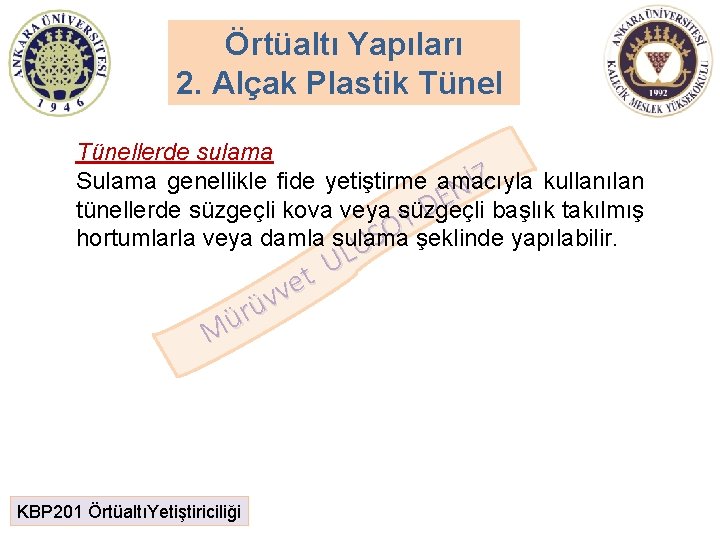 ANKARA ÜNİVERSİTESİ 1946

Örtüaltı Yapıları
2. Alçak Plastik Tünel

ANKARA ÜNİVERSİTESİ KALECİK MESLEK YÜKSEKOKULU 1992

Tünellerde sulama
Sulama genellikle fide yetiştirme amacıyla kullanılan tünellerde süzgeçli kova veya süzgeçli başlık takılmış hortumlarla veya damla sulama şeklinde yapılabilir.

Mürüvvet ULUSOYDENİZ

KBP201 ÖrtüaltıYetiştiriciliği